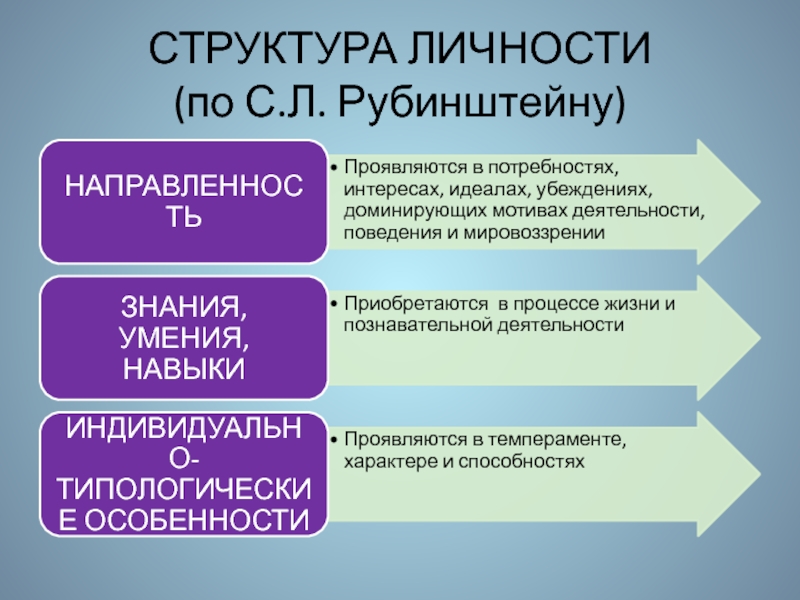 СТРУКТУРА ЛИЧНОСТИ
(по С.Л. Рубинштейну)

НАПРАВЛЕННОСТЬ

• Проявляются в потребностях, интересах, идеалах, убеждениях, доминирующих мотивах деятельности, поведения и мировоззрении

ЗНАНИЯ, УМЕНИЯ, НАВЫКИ

• Приобретаются в процессе жизни и познавательной деятельности

ИНДИВИДУАЛЬНО-ТИПОЛОГИЧЕСКИЕ ОСОБЕННОСТИ

• Проявляются в темпераменте, характере и способностях